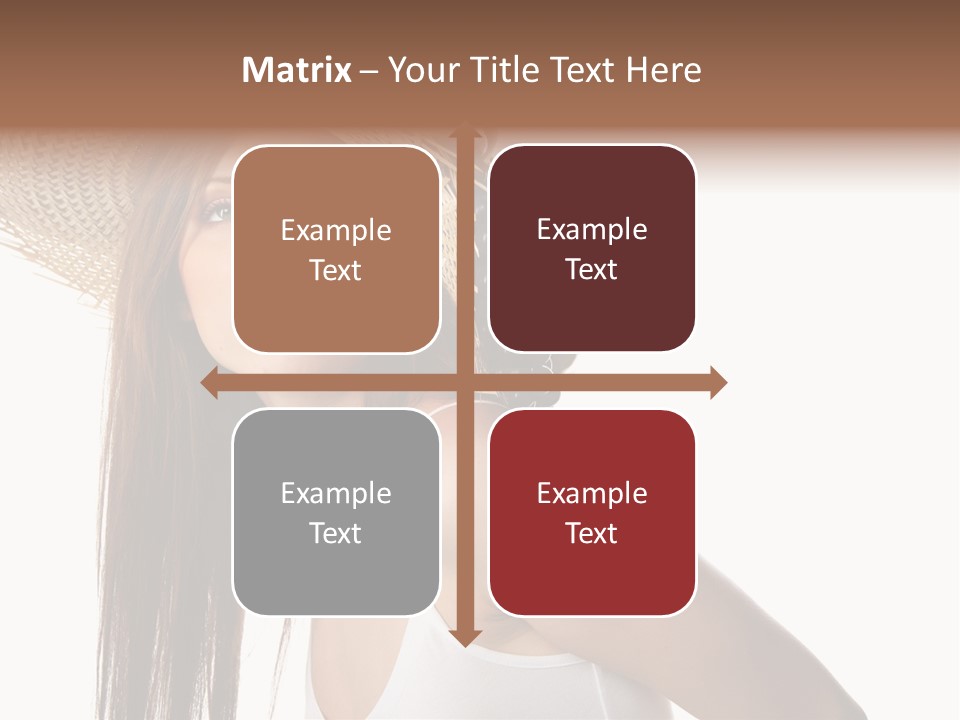 Matrix – Your Title Text Here

Example Text

Example Text

Example Text

Example Text